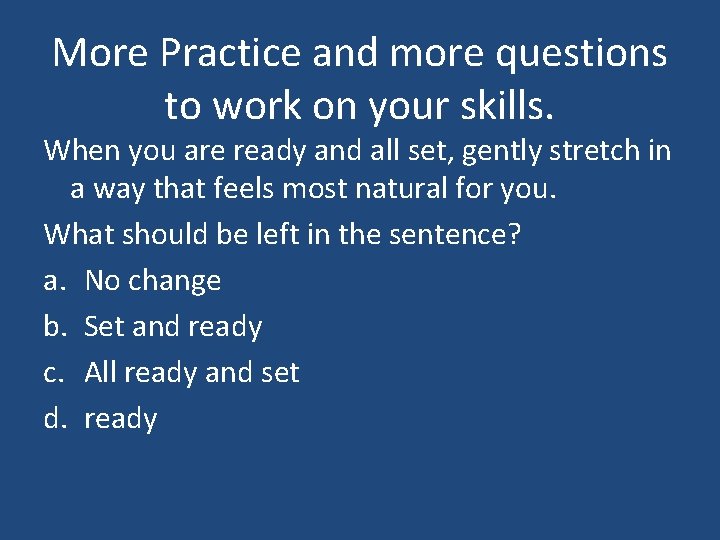 More Practice and more questions to work on your skills.

When you are ready and all set, gently stretch in a way that feels most natural for you.

What should be left in the sentence?

a. No change

b. Set and ready

c. All ready and set

d. ready